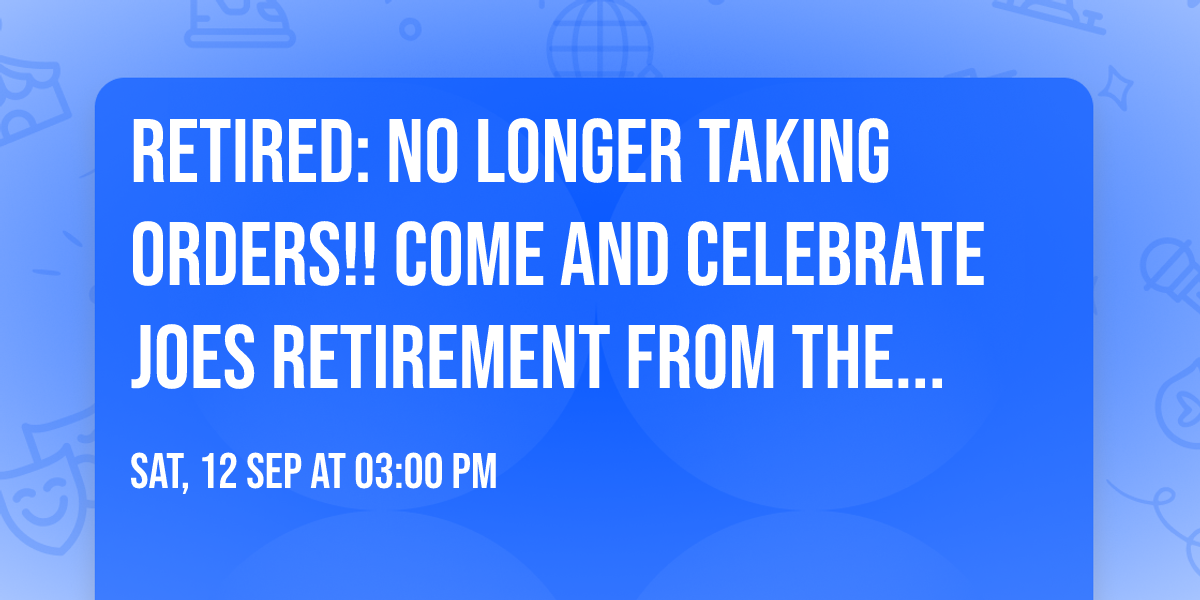 RETIRED: NO LONGER TAKING ORDERS!! COME AND CELEBRATE JOES RETIREMENT FROM THE...

SAT, 12 SEP AT 03:00 PM